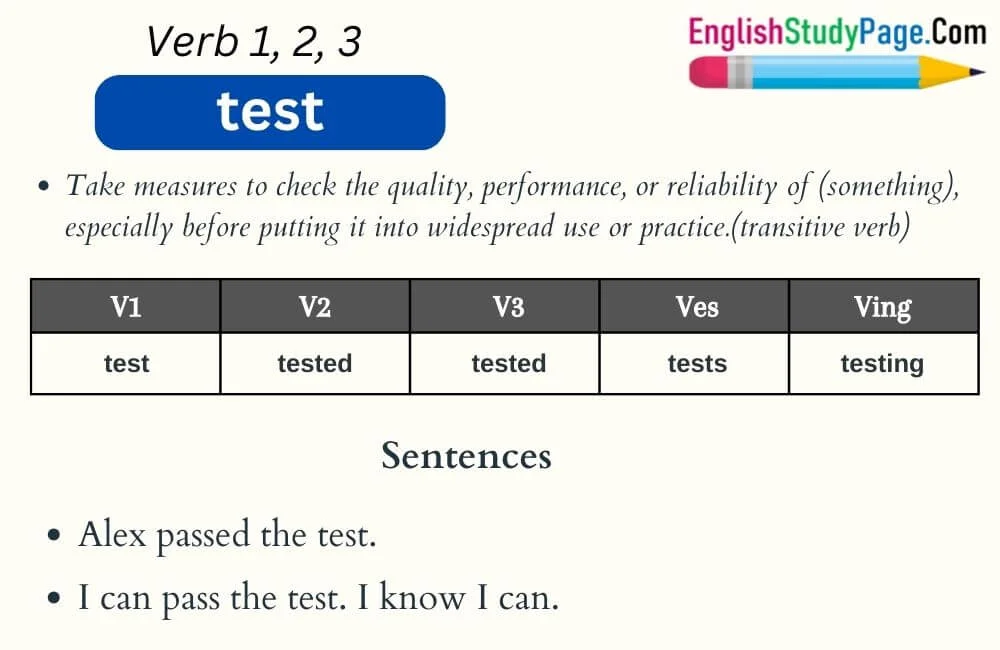 Verb 1, 2, 3

EnglishStudyPage.Com

test

• Take measures to check the quality, performance, or reliability of (something), especially before putting it into widespread use or practice.(transitive verb)

| V1 | V2 | V3 | Ves | Ving |
|---|---|---|---|---|
| test | tested | tested | tests | testing |

Sentences

• Alex passed the test.
• I can pass the test. I know I can.